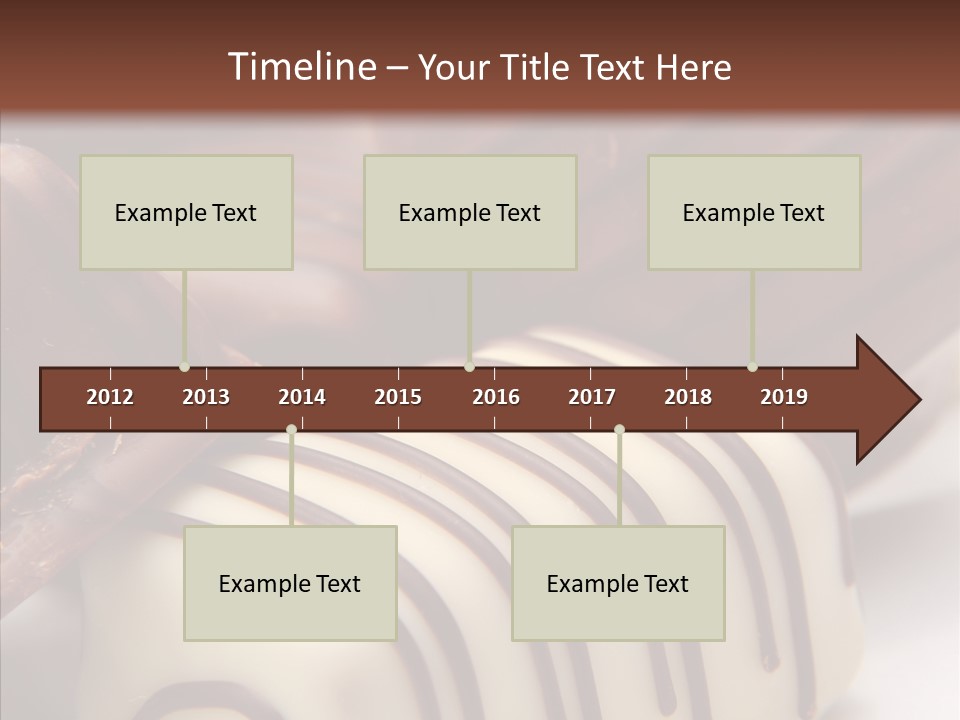 Timeline – Your Title Text Here

Example Text

Example Text

Example Text

2012 2013 2014 2015 2016 2017 2018 2019

Example Text

Example Text